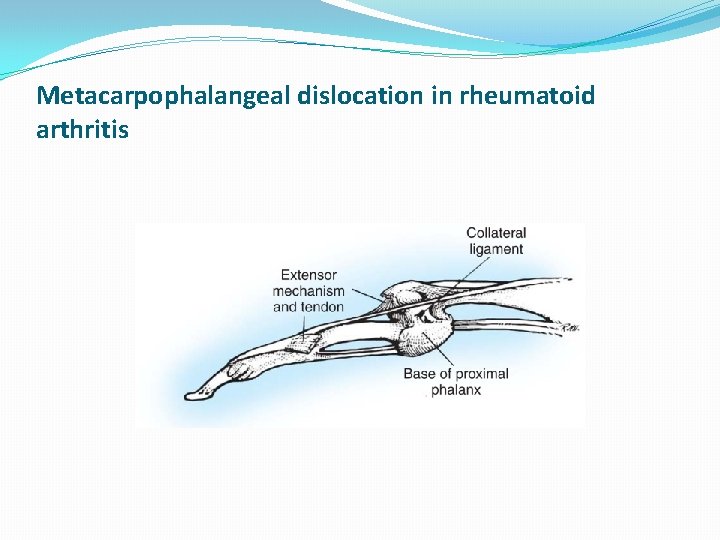 Metacarpophalangeal dislocation in rheumatoid arthritis

Collateral ligament

Extensor mechanism and tendon

Base of proximal phalanx